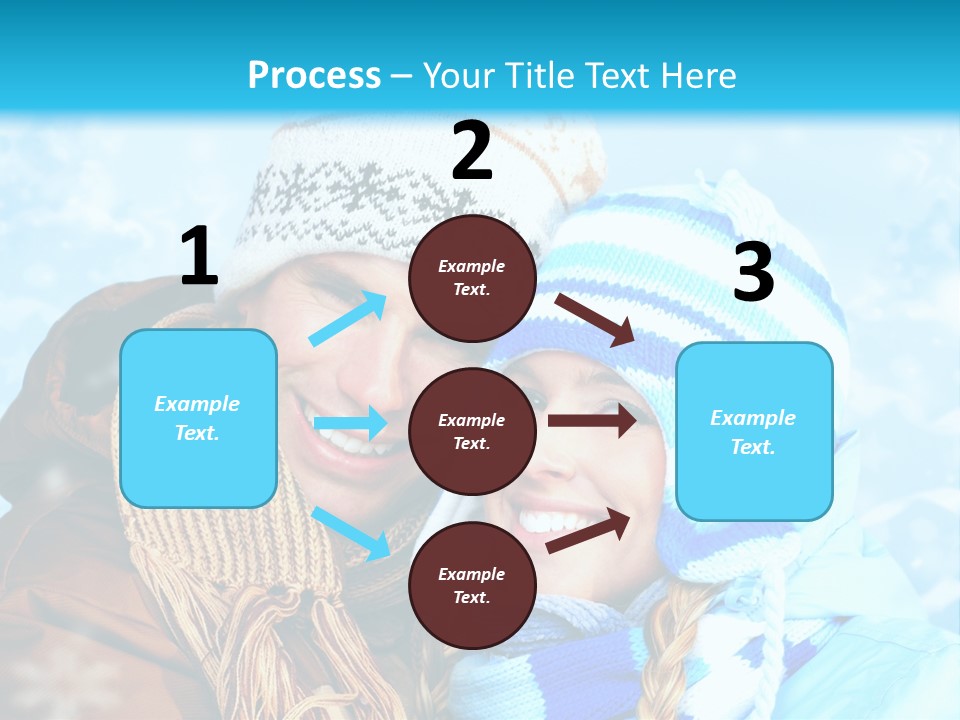 Process – Your Title Text Here

1

Example Text.

2

Example Text.

Example Text.

Example Text.

3

Example Text.